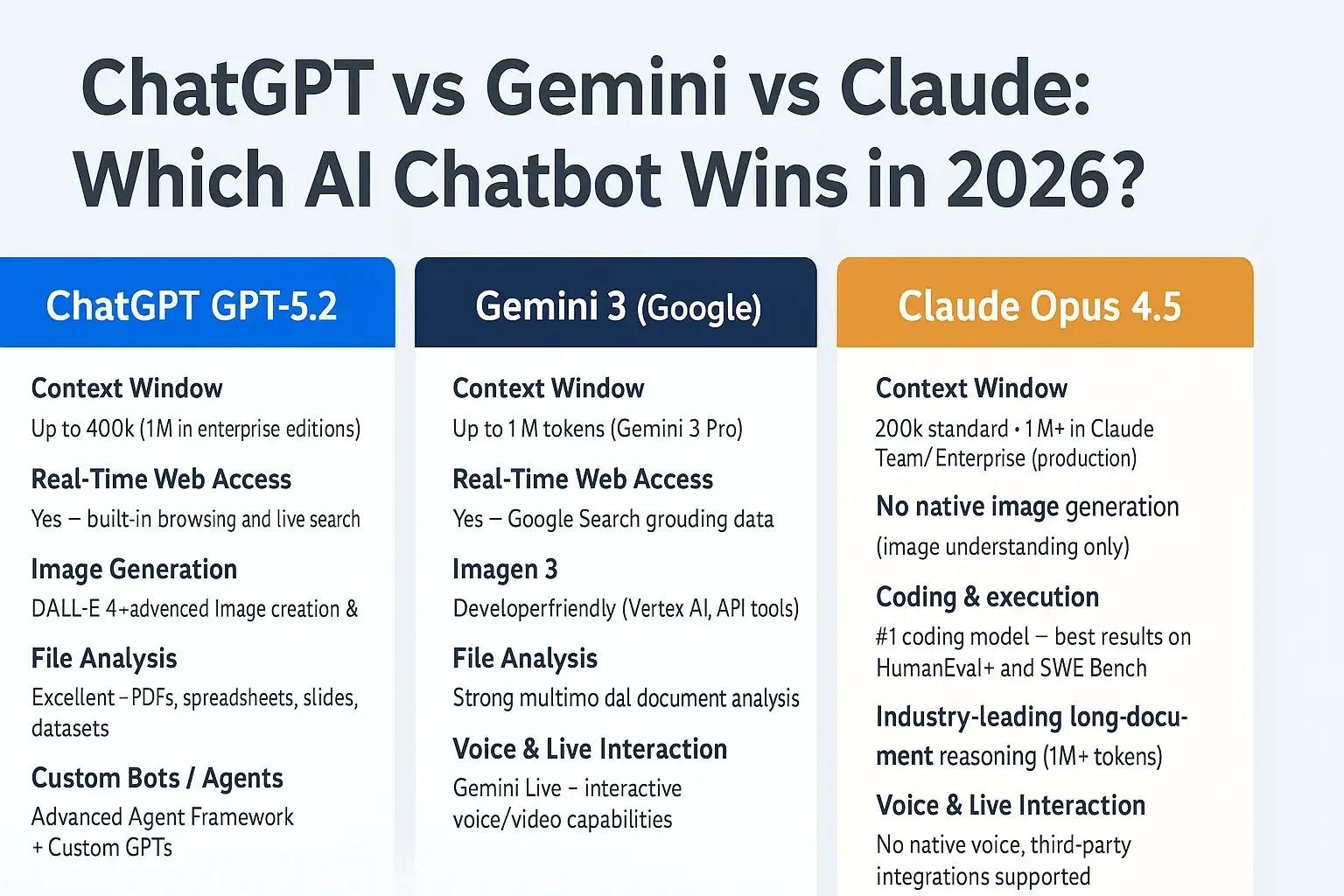 ChatGPT vs Gemini vs Claude: Which AI Chatbot Wins in 2026?

ChatGPT GPT-5.2

Context Window
Up to 400k (1M in enterprise editions)

Real-Time Web Access
Yes – built-in browsing and live search

Image Generation
DALL-E 4+advenced Image creation &

File Analysis
Excellent – PDFs, spreadsheets, slides, datasets

Custom Bots / Agents
Advanced Agent Framework + Custom GPTs

Gemini 3 (Google)

Context Window
Up to 1 M tokens (Gemini 3 Pro)

Real-Time Web Access
Yes – Google Search grouding data

Imagen 3
Developerfriendly (Vertex AI, API tools)

File Analysis
Strong multimo dal document analysis

Voice & Live Interaction
Gemini Live – interactive voice/video capabilities

Claude Opus 4.5

Context Window
200k standard • 1M+ in Claude Team/ Enterprise (production)

No native image generation
(image understanding only)

Coding & execution
#1 coding model – best results on HumanEval+ and SWE Bench

Industry-leading long-document reasoning (1M+ tokens)

Voice & Live Interaction
No native voice, third-party integrations supported